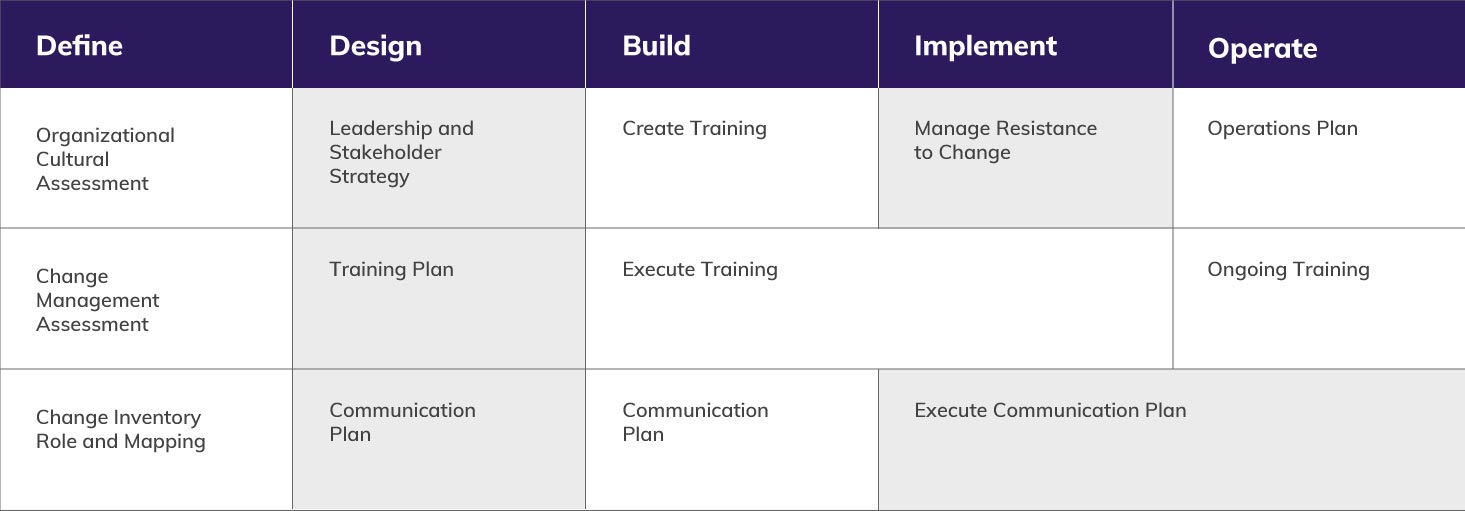 | Define | Design | Build | Implement | Operate |
|---|---|---|---|---|
| Organizational Cultural Assessment | Leadership and Stakeholder Strategy | Create Training | Manage Resistance to Change | Operations Plan |
| Change Management Assessment | Training Plan | Execute Training | | Ongoing Training |
| Change Inventory Role and Mapping | Communication Plan | Communication Plan | Execute Communication Plan | |